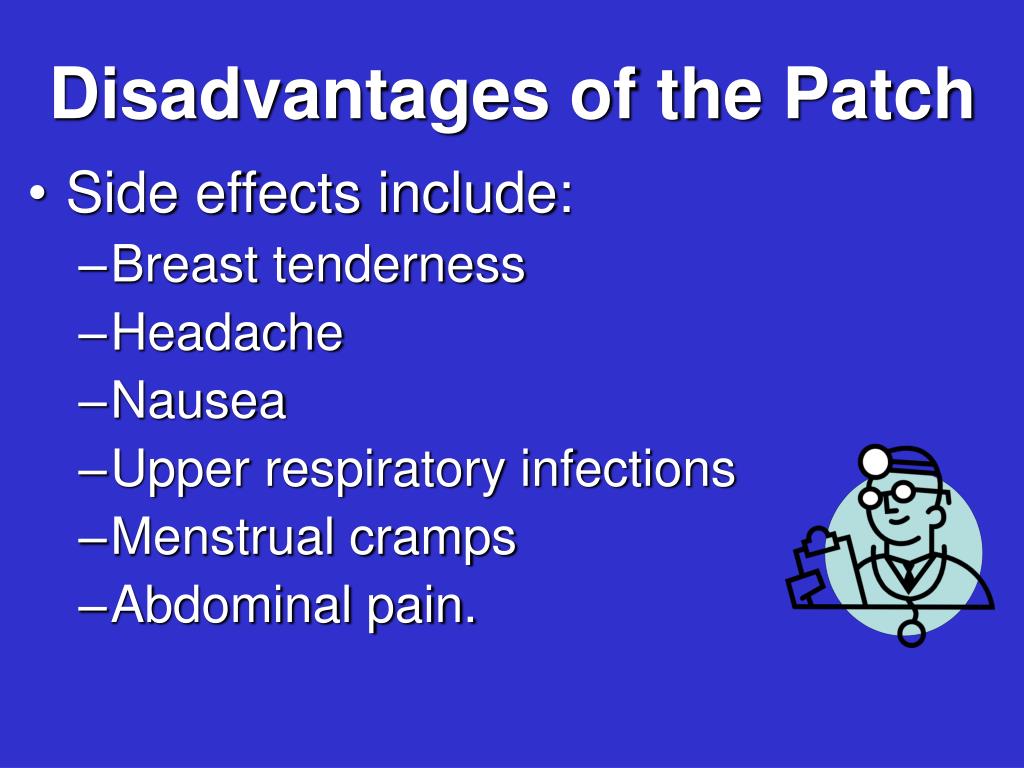 Disadvantages of the Patch

• Side effects include:
–Breast tenderness
–Headache
–Nausea
–Upper respiratory infections
–Menstrual cramps
–Abdominal pain.